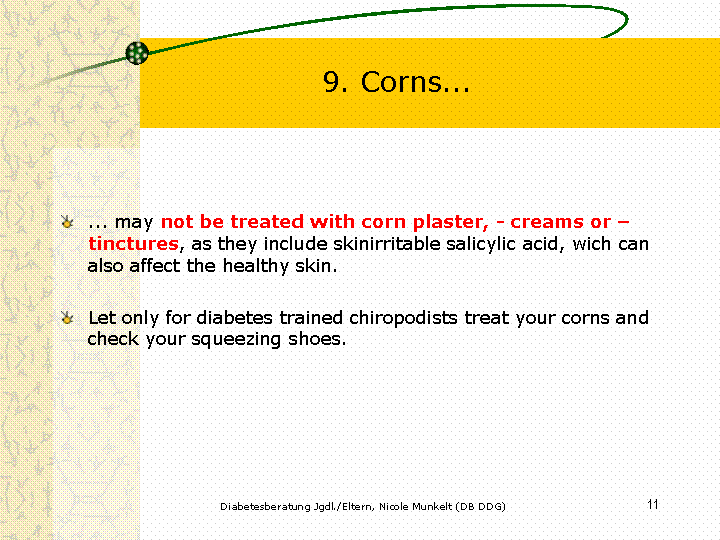 9. Corns...

... may not be treated with corn plaster, - creams or – tinctures, as they include skinirritable salicylic acid, wich can also affect the healthy skin.

Let only for diabetes trained chiropodists treat your corns and check your squeezing shoes.

Diabetesberatung Jgdl./Eltern, Nicole Munkelt (DB DDG)

11